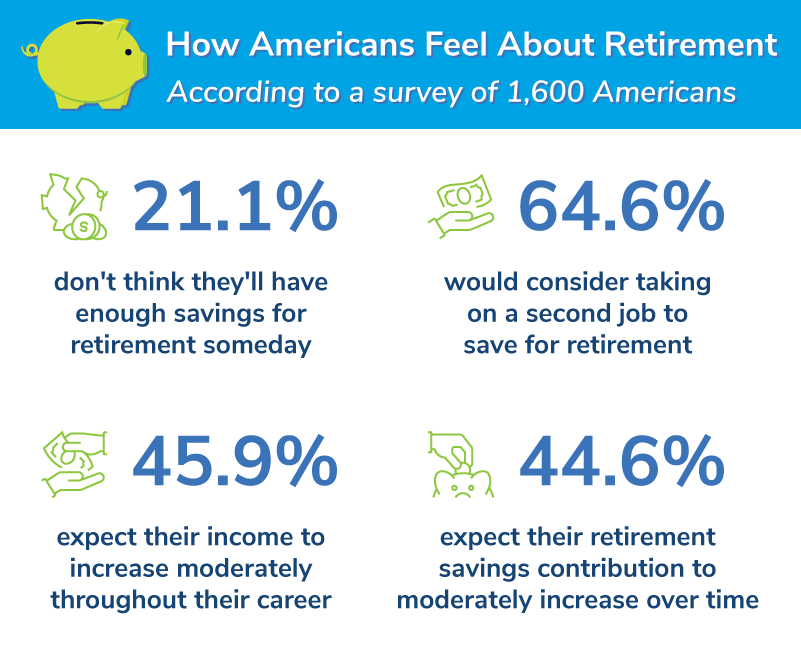 How Americans Feel About Retirement
According to a survey of 1,600 Americans

21.1%
don't think they'll have enough savings for retirement someday

64.6%
would consider taking on a second job to save for retirement

45.9%
expect their income to increase moderately throughout their career

44.6%
expect their retirement savings contribution to moderately increase over time